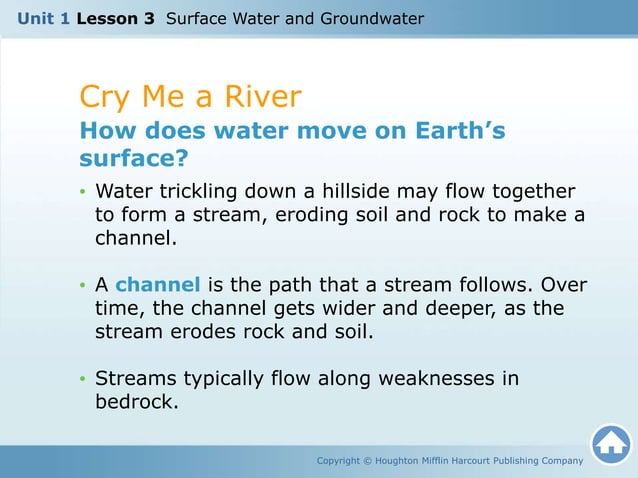 Unit 1 Lesson 3 Surface Water and Groundwater

Cry Me a River

How does water move on Earth's surface?

• Water trickling down a hillside may flow together to form a stream, eroding soil and rock to make a channel.

• A channel is the path that a stream follows. Over time, the channel gets wider and deeper, as the stream erodes rock and soil.

• Streams typically flow along weaknesses in bedrock.

Copyright © Houghton Mifflin Harcourt Publishing Company